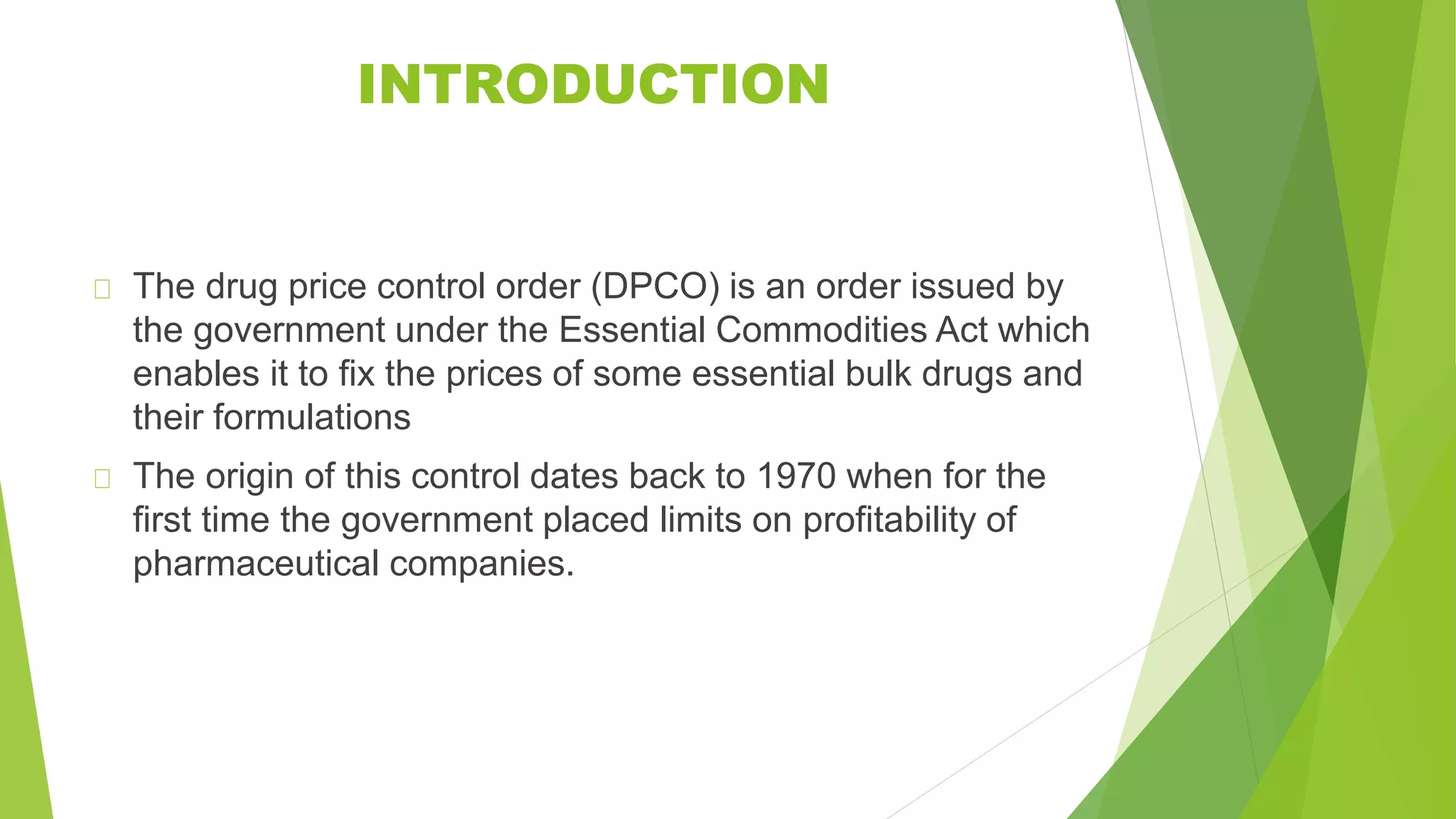 INTRODUCTION

The drug price control order (DPCO) is an order issued by the government under the Essential Commodities Act which enables it to fix the prices of some essential bulk drugs and their formulations

The origin of this control dates back to 1970 when for the first time the government placed limits on profitability of pharmaceutical companies.